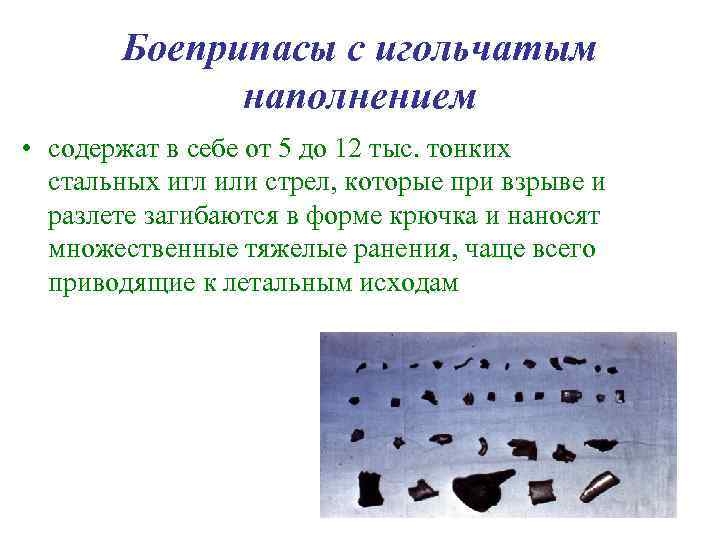 Боеприпасы с игольчатым наполнением

• содержат в себе от 5 до 12 тыс. тонких стальных игл или стрел, которые при взрыве и разлете загибаются в форме крючка и наносят множественные тяжелые ранения, чаще всего приводящие к летальным исходам